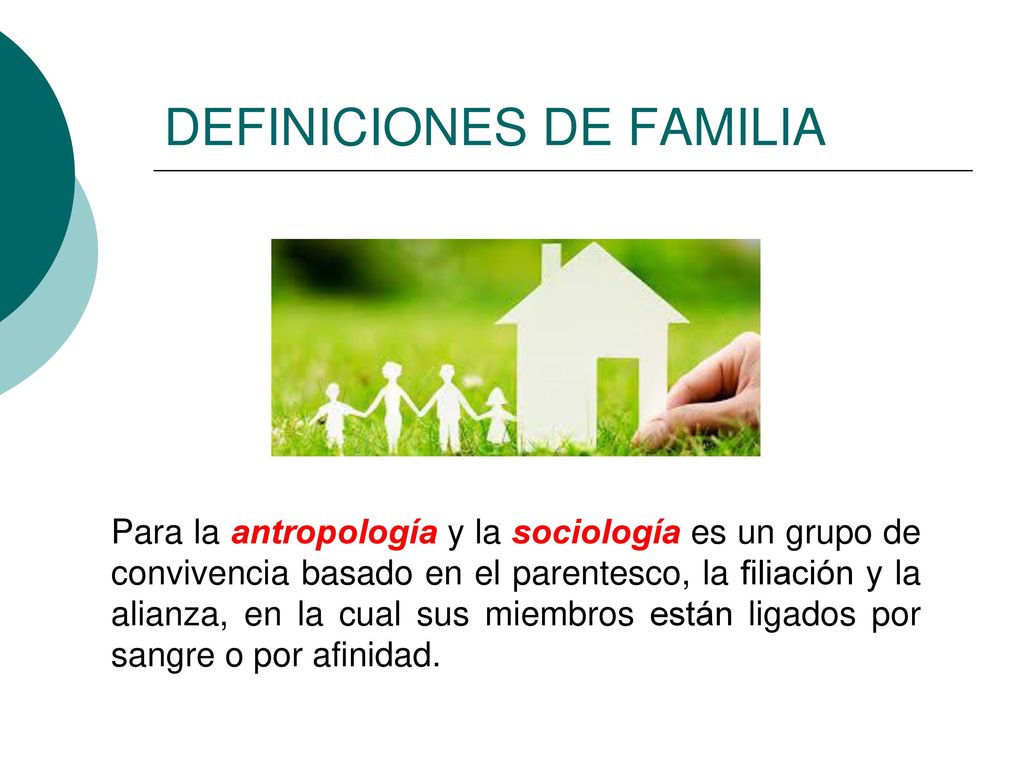 DEFINICIONES DE FAMILIA

Para la antropología y la sociología es un grupo de convivencia basado en el parentesco, la filiación y la alianza, en la cual sus miembros están ligados por sangre o por afinidad.